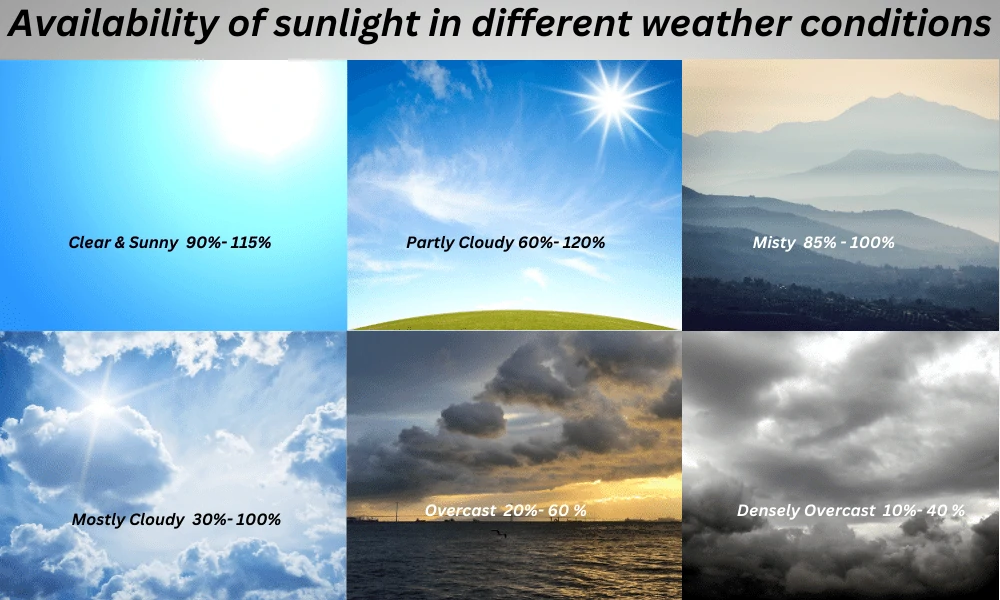 Availability of sunlight in different weather conditions

Clear & Sunny 90%- 115%

Partly Cloudy 60%- 120%

Misty 85% - 100%

Mostly Cloudy 30%- 100%

Overcast 20%- 60 %

Densely Overcast 10%- 40 %